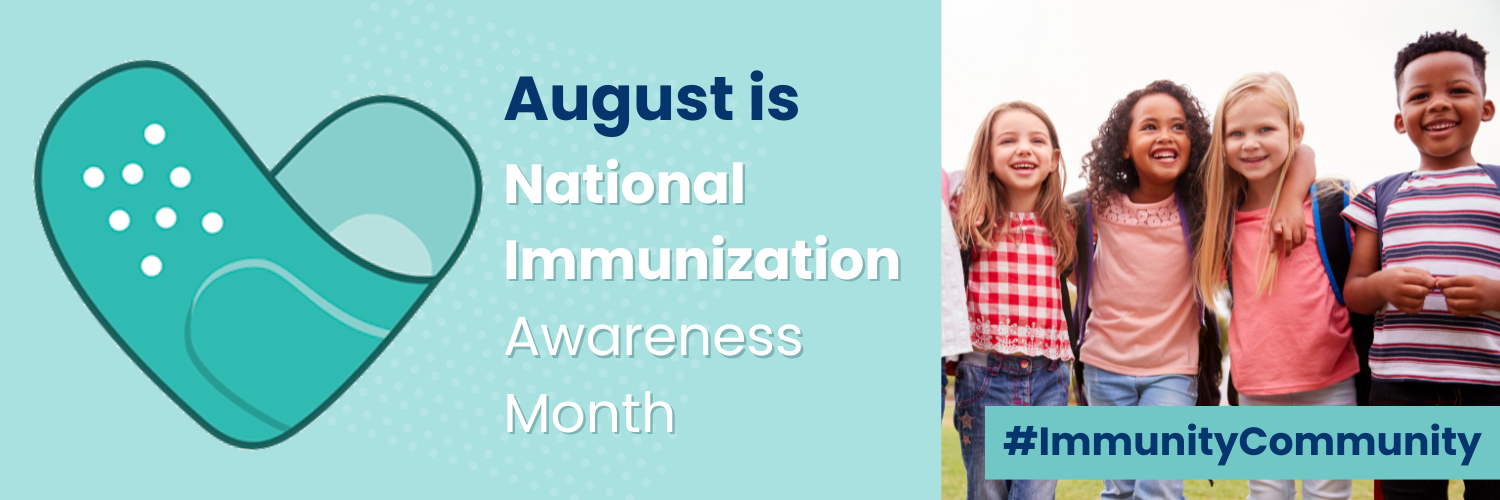 August is National Immunization Awareness Month

#ImmunityCommunity